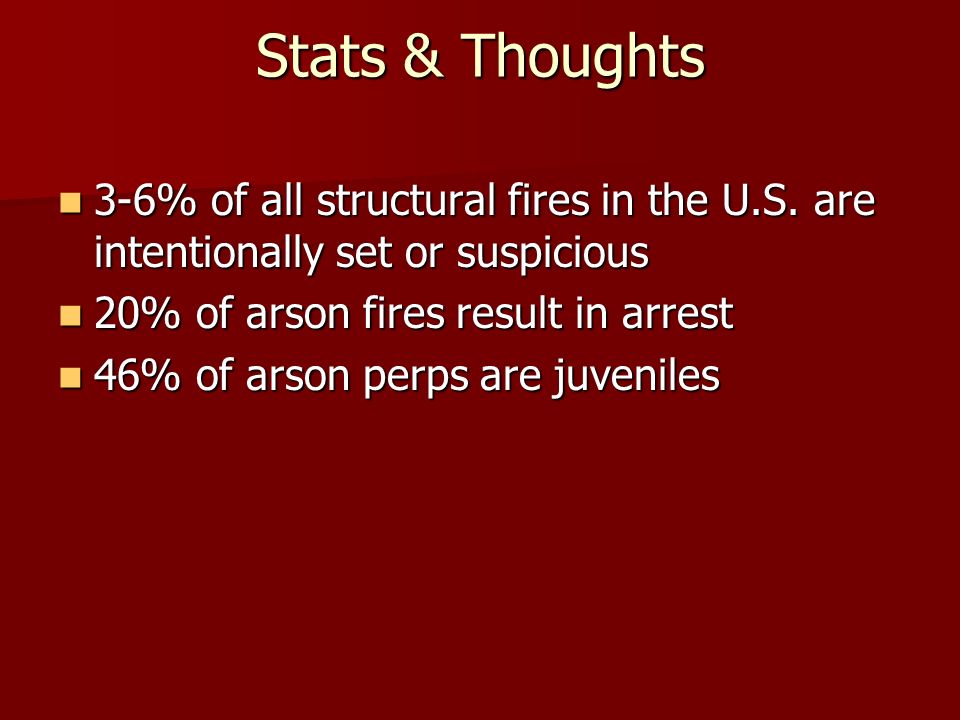 Stats & Thoughts

- 3-6% of all structural fires in the U.S. are intentionally set or suspicious
- 20% of arson fires result in arrest
- 46% of arson perps are juveniles